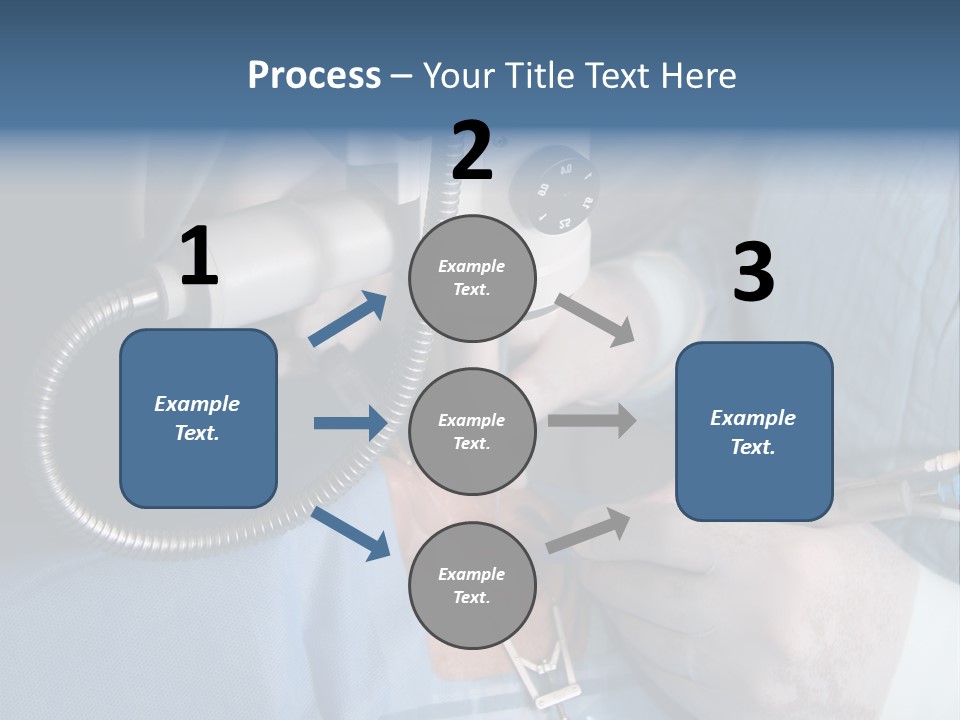 Process – Your Title Text Here

1

Example Text.

2

Example Text.

Example Text.

Example Text.

3

Example Text.